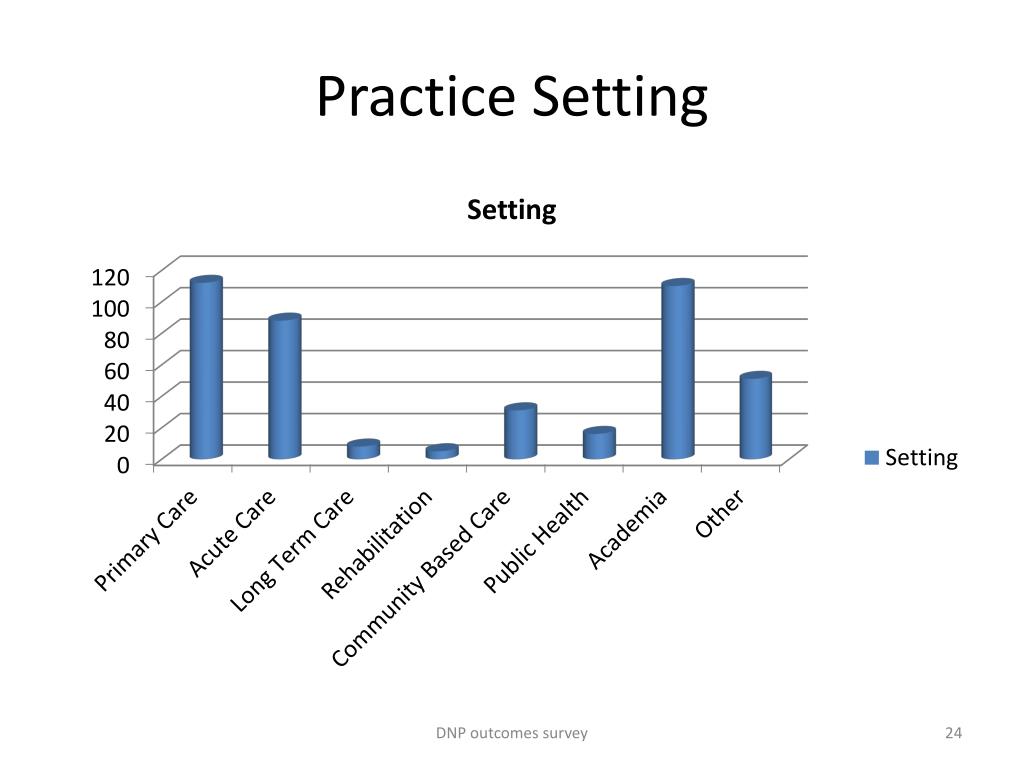 Practice Setting

Setting

120
100
80
60
40
20
0

Primary Care
Acute Care
Long Term Care
Rehabilitation
Community Based Care
Public Health
Academia
Other

Setting

DNP outcomes survey

24